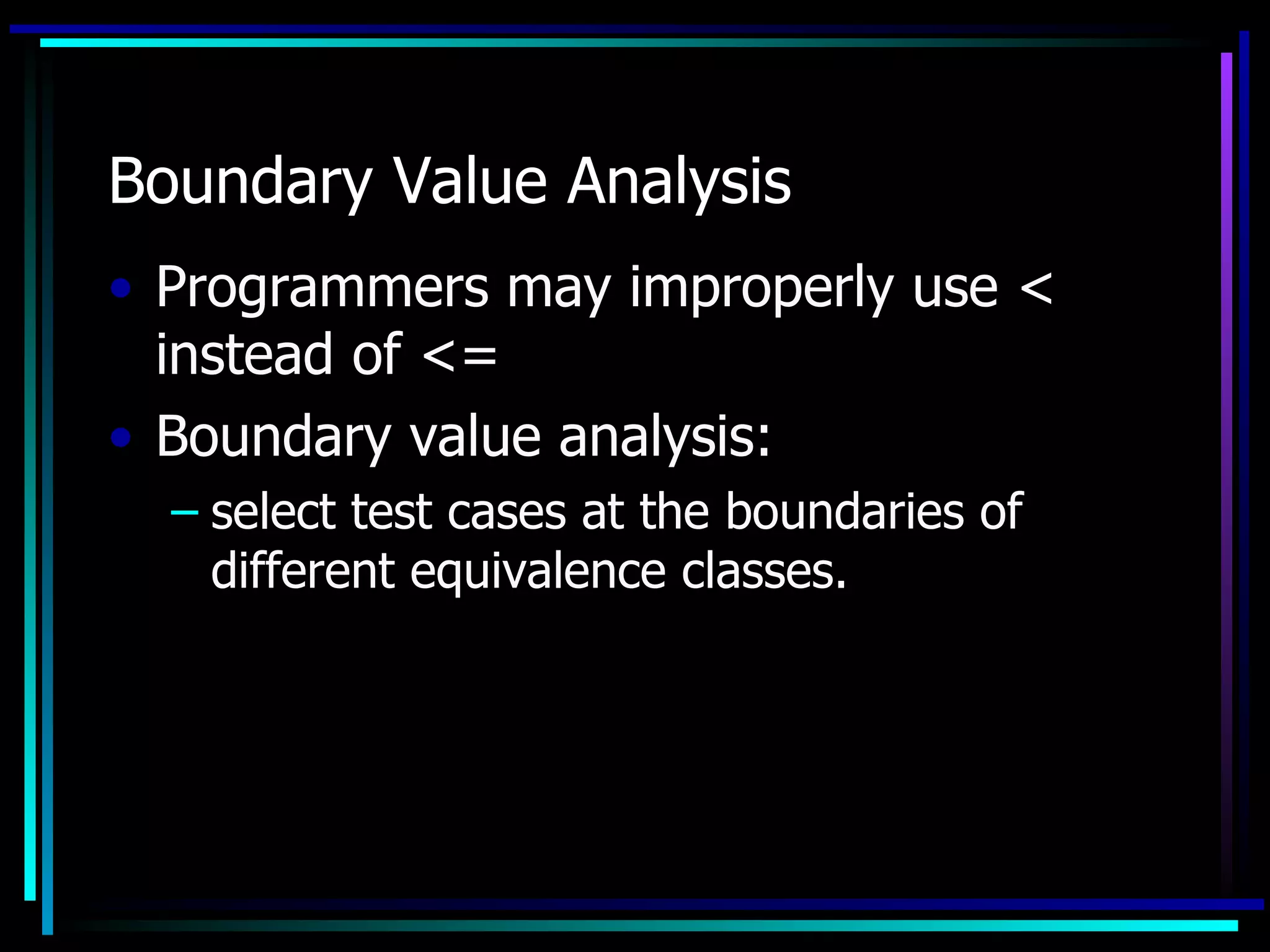 Boundary Value Analysis

• Programmers may improperly use < instead of <=

• Boundary value analysis:

– select test cases at the boundaries of different equivalence classes.